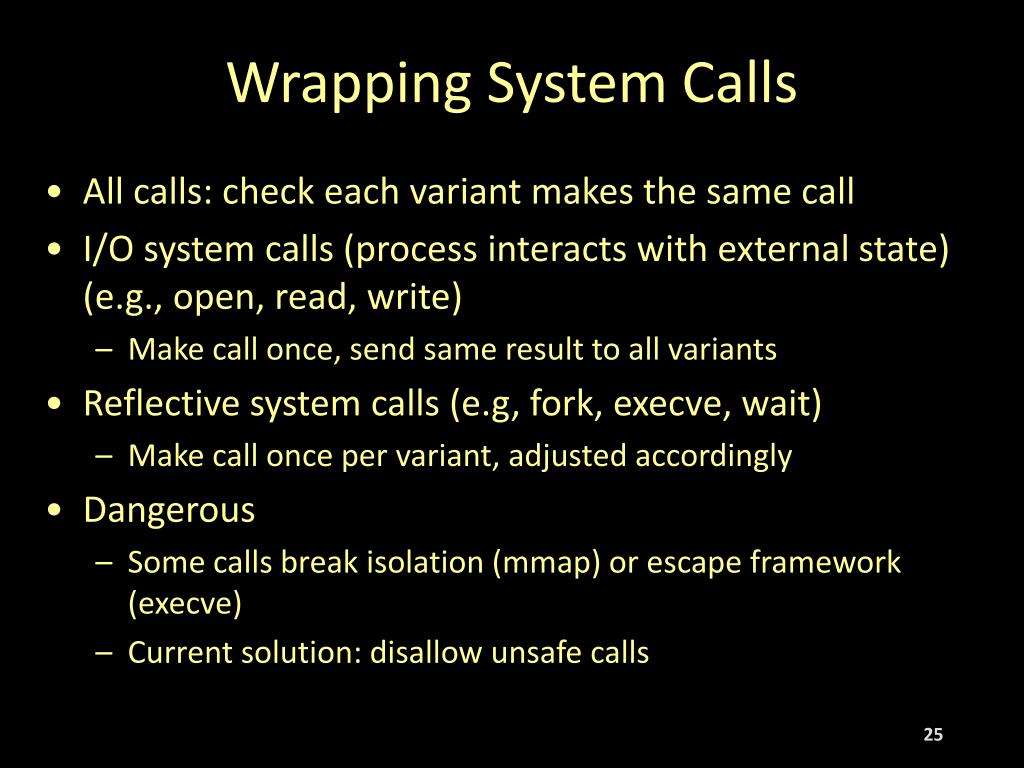 Wrapping System Calls

• All calls: check each variant makes the same call
• I/O system calls (process interacts with external state) (e.g., open, read, write)
 – Make call once, send same result to all variants
• Reflective system calls (e.g, fork, execve, wait)
 – Make call once per variant, adjusted accordingly
• Dangerous
 – Some calls break isolation (mmap) or escape framework (execve)
 – Current solution: disallow unsafe calls

25